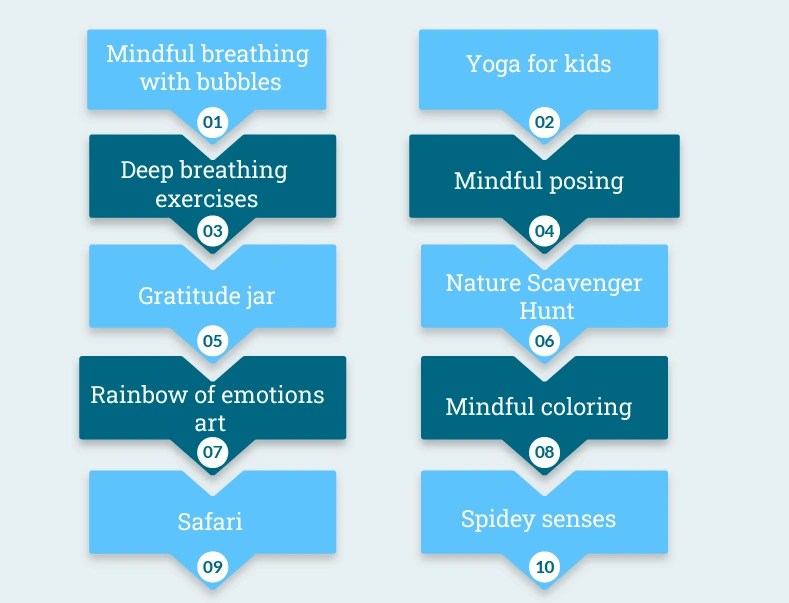 Mindful breathing with bubbles

01

Deep breathing exercises

03

Gratitude jar

05

Rainbow of emotions art

07

Safari

09

Yoga for kids

02

Mindful posing

04

Nature Scavenger Hunt

06

Mindful coloring

08

Spidey senses

10